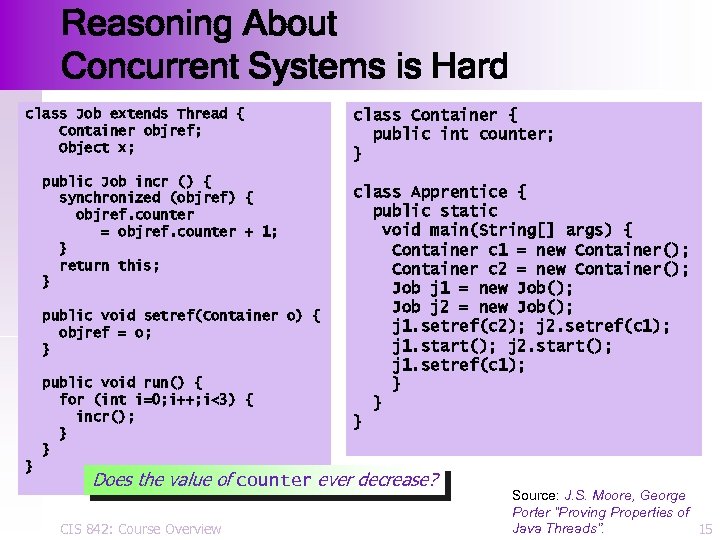 Reasoning About
Concurrent Systems is Hard

class Job extends Thread {
    Container objref;
    Object x;

  public Job incr () {
    synchronized (objref) {
      objref.counter
         = objref.counter + 1;
    }
    return this;
  }

  public void setref(Container o) {
    objref = o;
  }

  public void run() {
    for (int i=0;i++;i<3) {
      incr();
    }
  }
}

class Container {
  public int counter;
}

class Apprentice {
  public static
   void main(String[] args) {
    Container c1 = new Container();
    Container c2 = new Container();
    Job j1 = new Job();
    Job j2 = new Job();
    j1.setref(c2); j2.setref(c1);
    j1.start(); j2.start();
    j1.setref(c1);
    }
  }
}

Does the value of counter ever decrease?

Source: J.S. Moore, George Porter "Proving Properties of Java Threads".

CIS 842: Course Overview

15